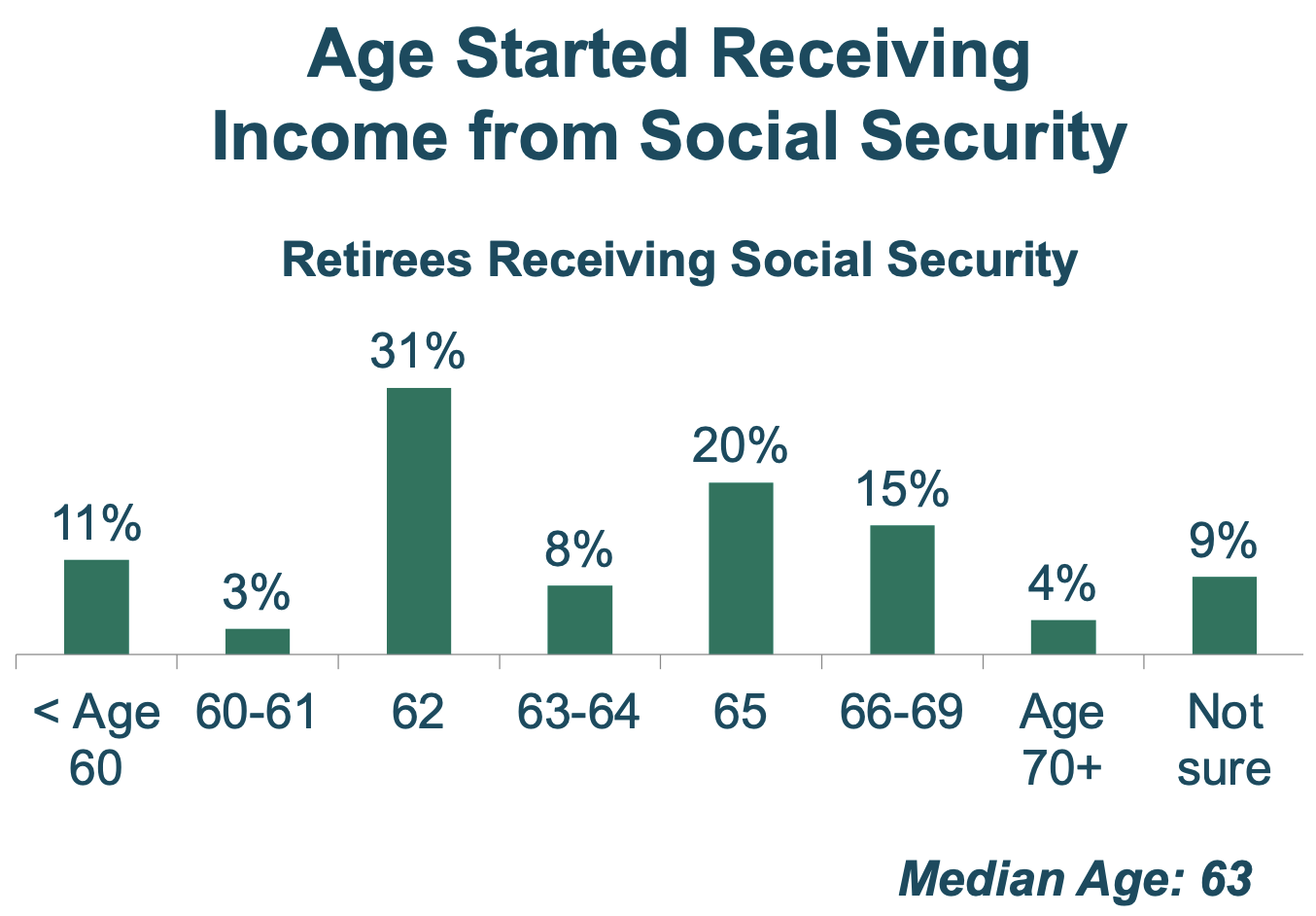 Age Started Receiving Income from Social Security

Retirees Receiving Social Security

11%
3%
31%
8%
20%
15%
4%
9%

< Age 60
60-61
62
63-64
65
66-69
Age 70+
Not sure

Median Age: 63